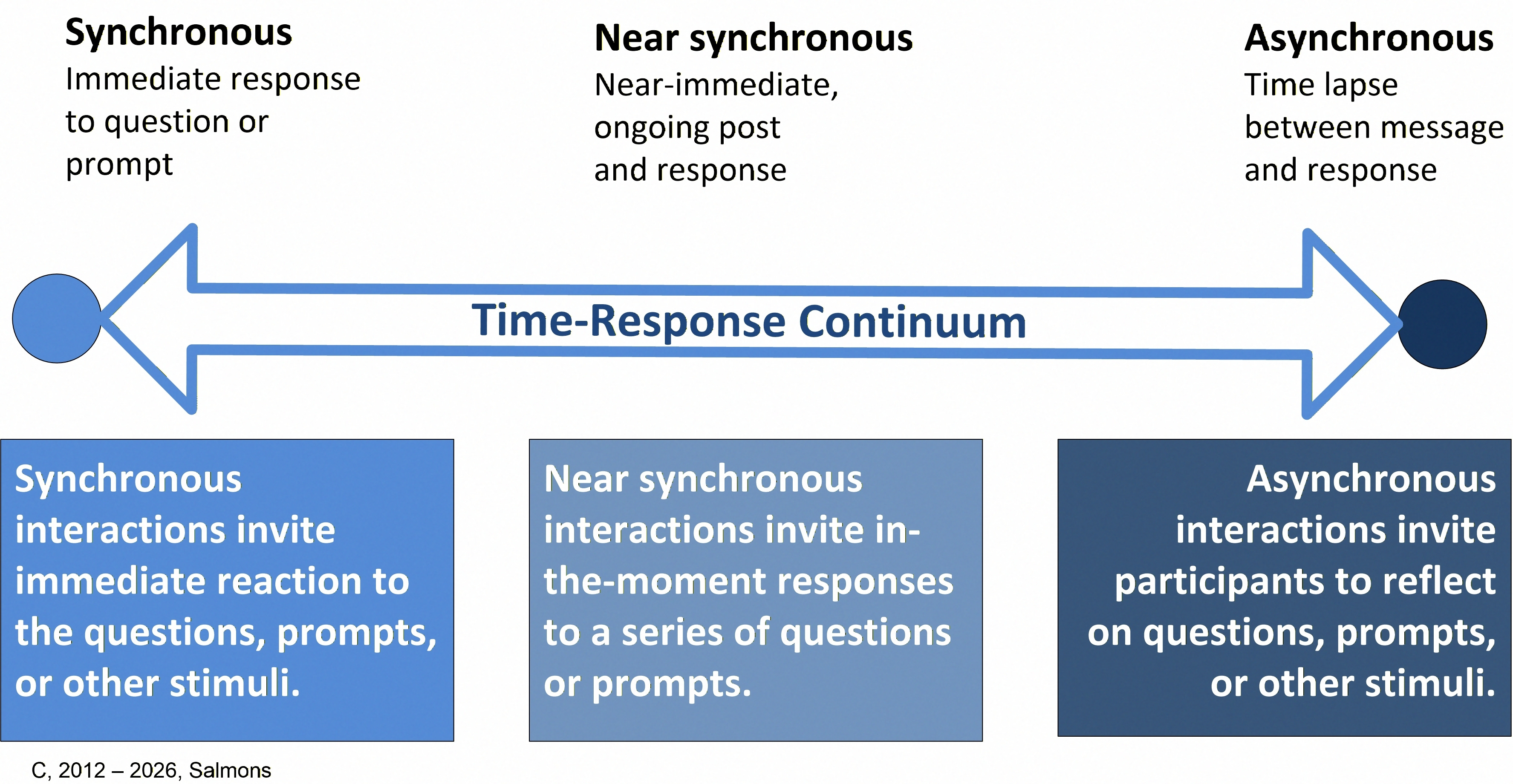 Synchronous
Immediate response to question or prompt

Near synchronous
Near-immediate, ongoing post and response

Asynchronous
Time lapse between message and response

Time-Response Continuum

Synchronous interactions invite immediate reaction to the questions, prompts, or other stimuli.

Near synchronous interactions invite in-the-moment responses to a series of questions or prompts.

Asynchronous interactions invite participants to reflect on questions, prompts, or other stimuli.

C, 2012 – 2026, Salmons